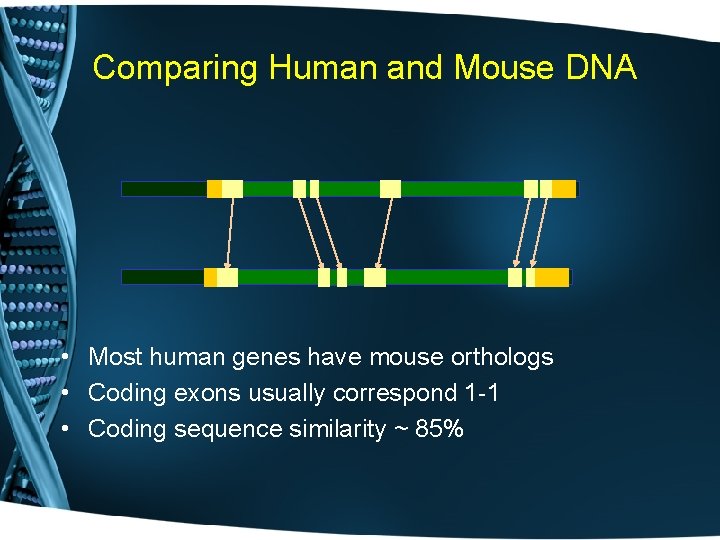 Comparing Human and Mouse DNA

• Most human genes have mouse orthologs
• Coding exons usually correspond 1-1
• Coding sequence similarity ~ 85%